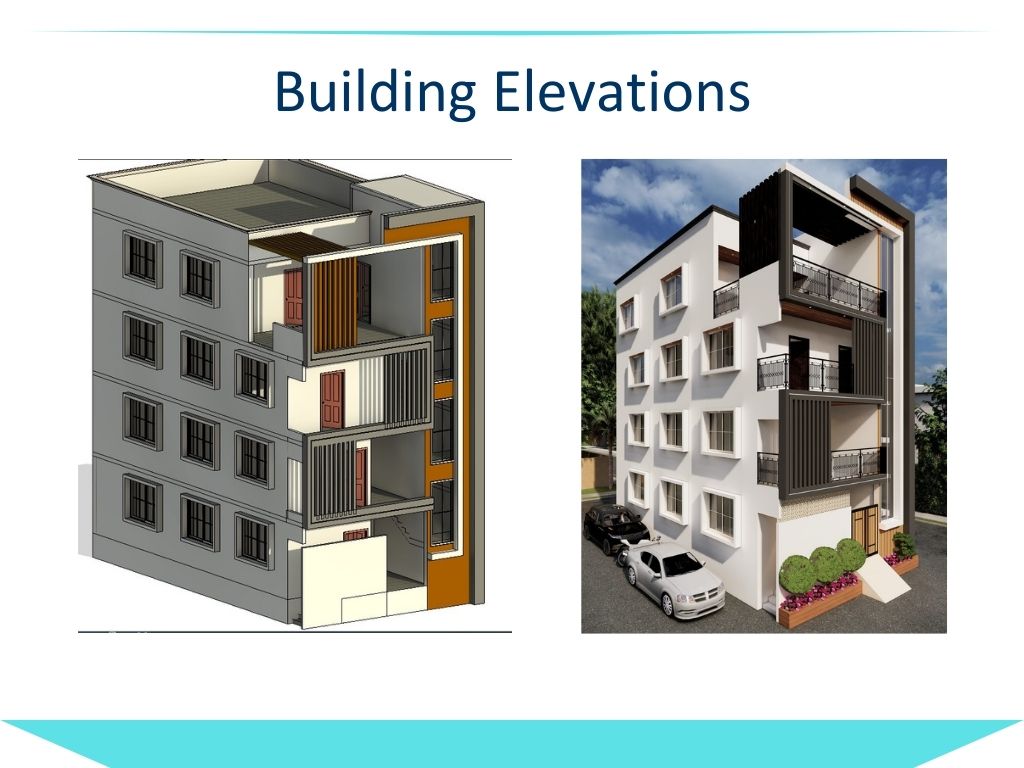 Building Elevations